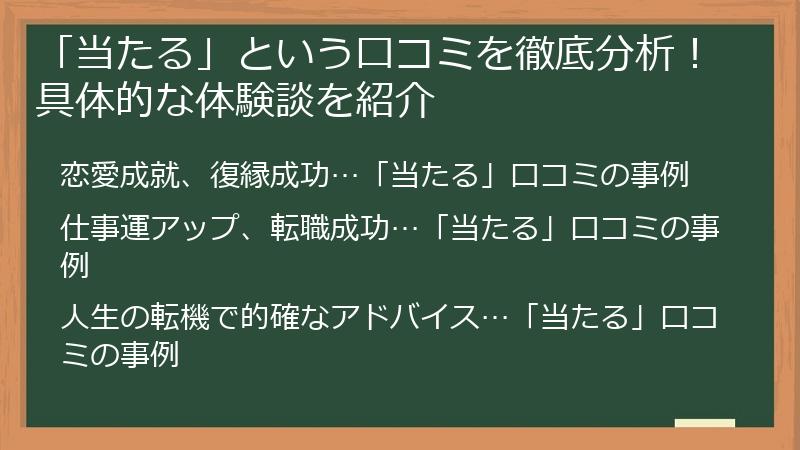 「当たる」という口コミを徹底分析！具体的な体験談を紹介

恋愛成就、復縁成功…「当たる」口コミの事例

仕事運アップ、転職成功…「当たる」口コミの事例

人生の転機で的確なアドバイス…「当たる」口コミの事例